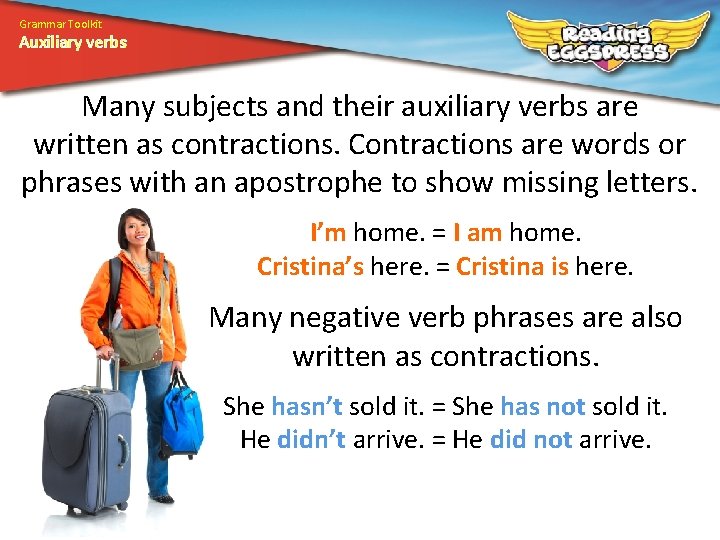 Grammar Toolkit
Auxiliary verbs

Reading EGGSPRESS

Many subjects and their auxiliary verbs are written as contractions. Contractions are words or phrases with an apostrophe to show missing letters.

I'm home. = I am home.
Cristina's here. = Cristina is here.

Many negative verb phrases are also written as contractions.

She hasn't sold it. = She has not sold it.
He didn't arrive. = He did not arrive.